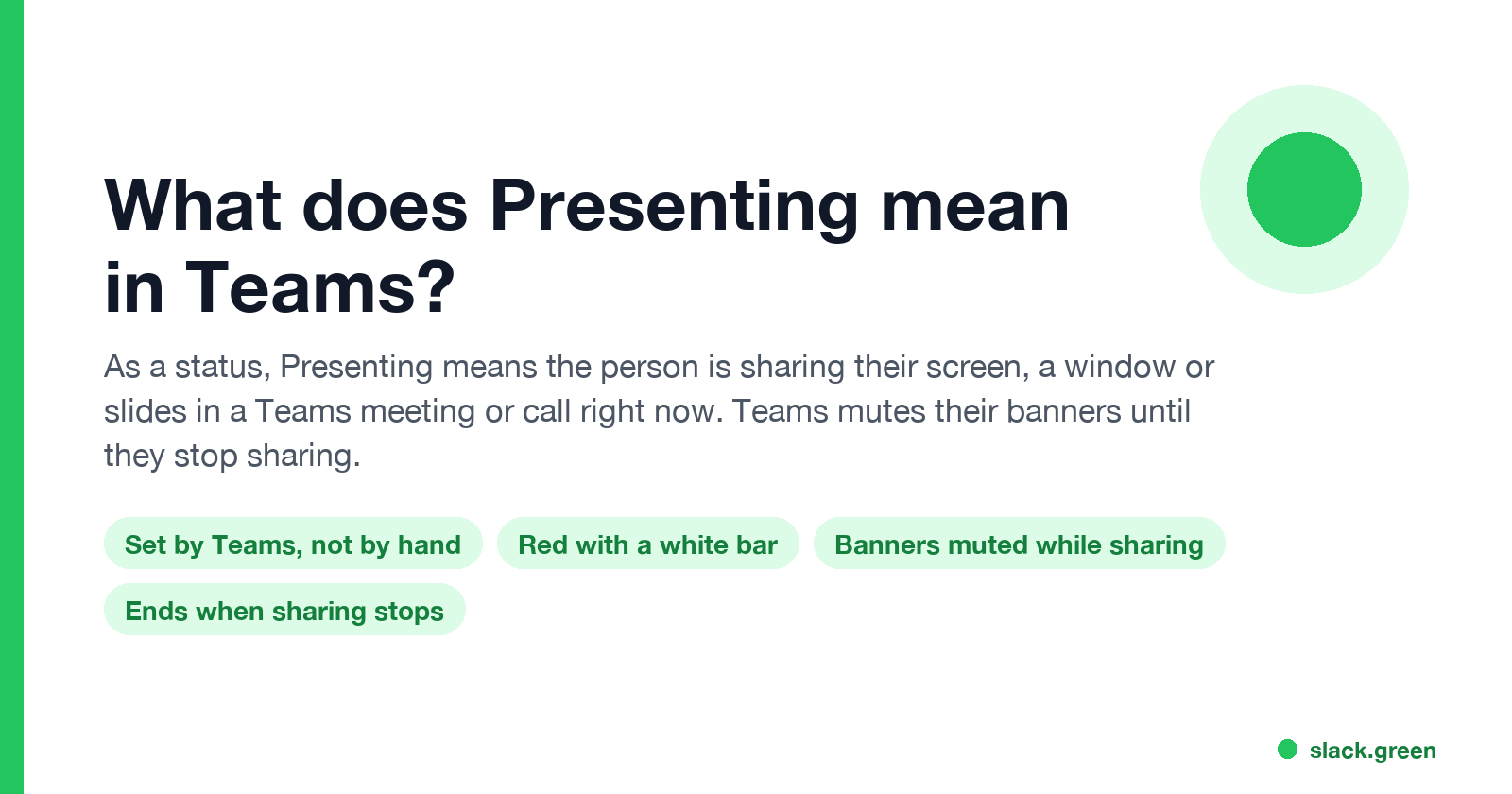 What does Presenting mean in Teams?

As a status, Presenting means the person is sharing their screen, a window or slides in a Teams meeting or call right now. Teams mutes their banners until they stop sharing.

Set by Teams, not by hand

Red with a white bar

Banners muted while sharing

Ends when sharing stops

slack.green